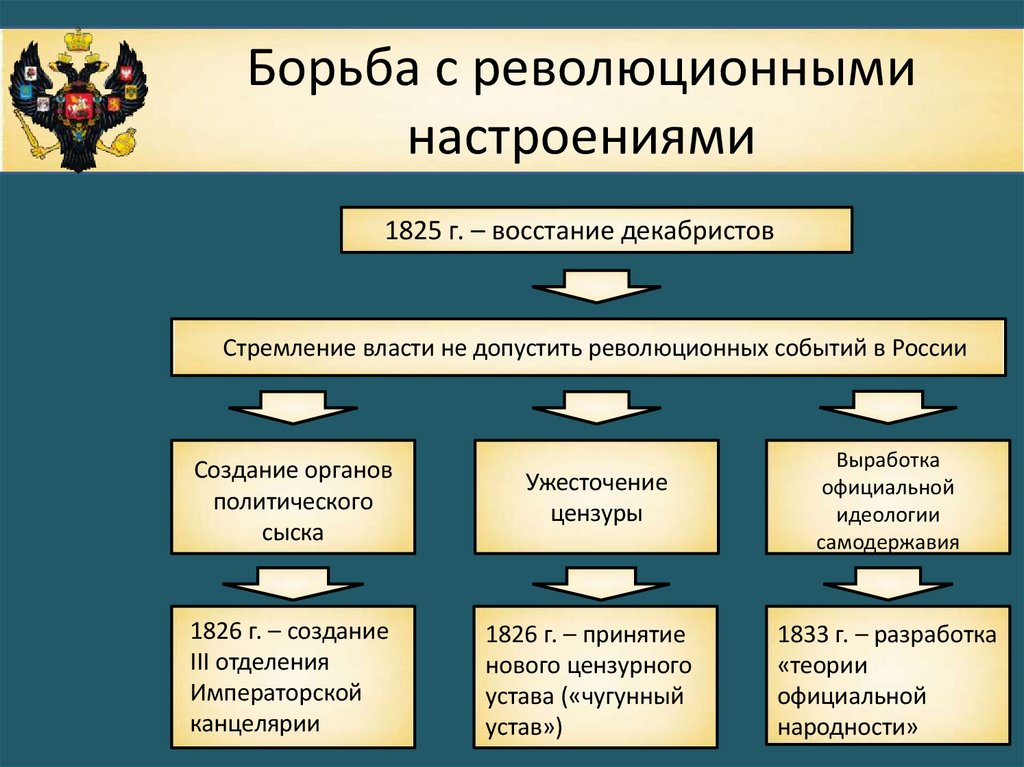 Борьба с революционными настроениями

1825 г. – восстание декабристов

Стремление власти не допустить революционных событий в России

Создание органов политического сыска

Ужесточение цензуры

Выработка официальной идеологии самодержавия

1826 г. – создание III отделения Императорской канцелярии

1826 г. – принятие нового цензурного устава («чугунный устав»)

1833 г. – разработка «теории официальной народности»